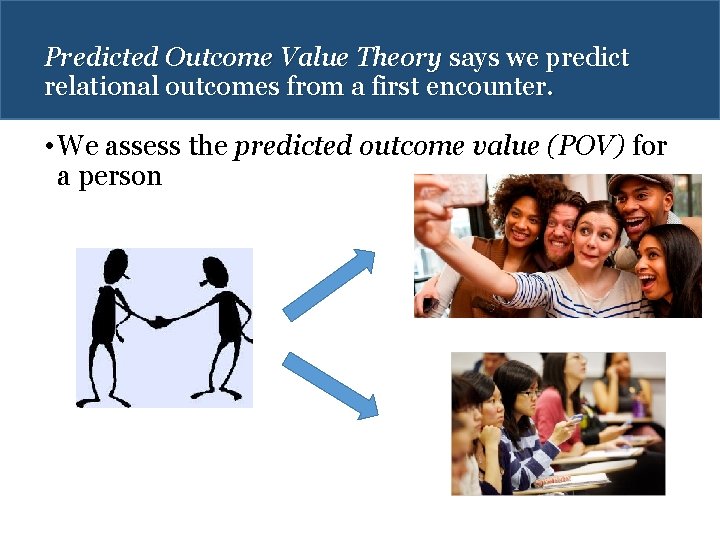 Predicted Outcome Value Theory says we predict relational outcomes from a first encounter.

• We assess the predicted outcome value (POV) for a person